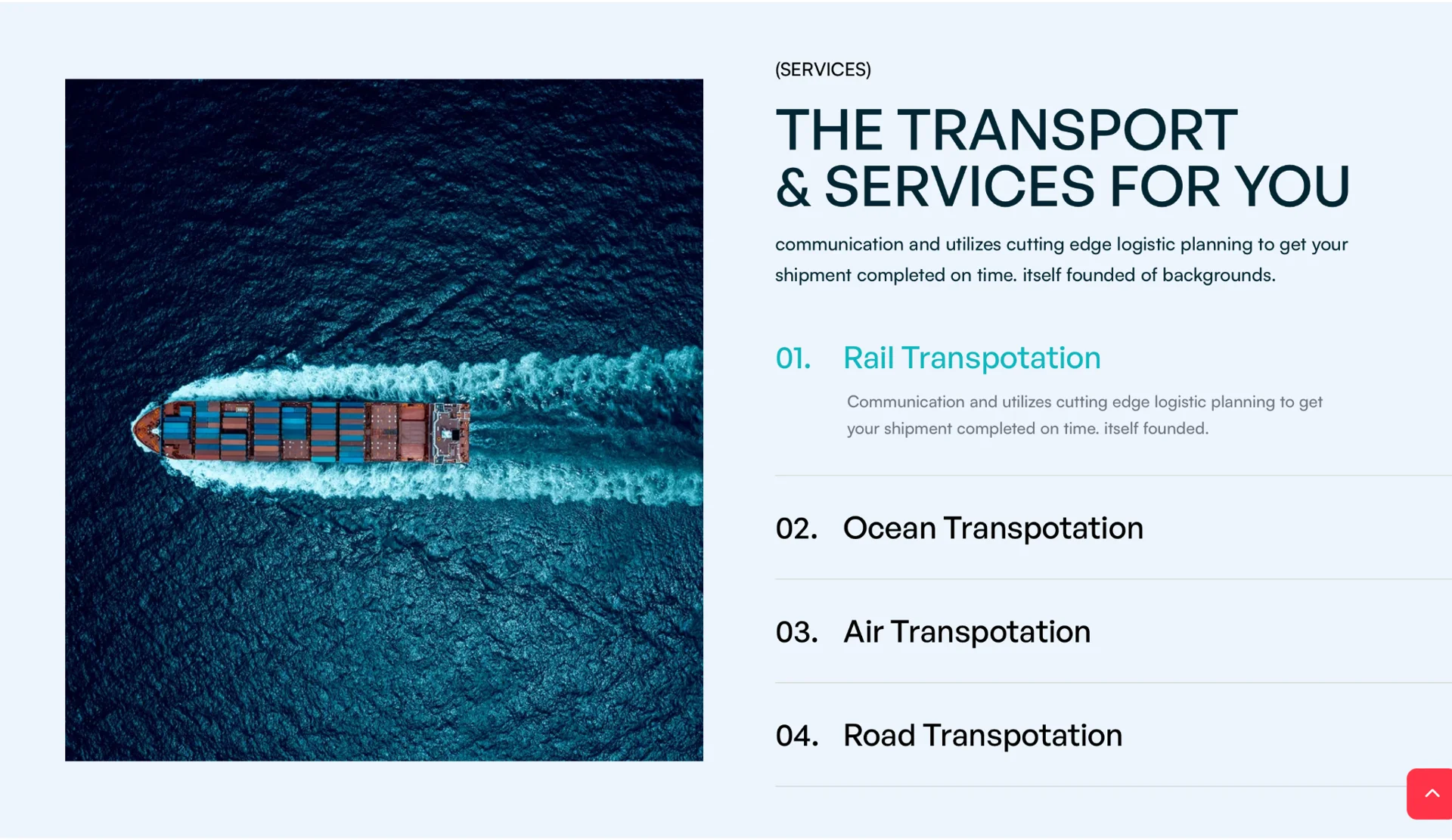 (SERVICES)

THE TRANSPORT & SERVICES FOR YOU

communication and utilizes cutting edge logistic planning to get your shipment completed on time. itself founded of backgrounds.

01. Rail Transpotation

Communication and utilizes cutting edge logistic planning to get your shipment completed on time. itself founded.

02. Ocean Transpotation

03. Air Transpotation

04. Road Transpotation